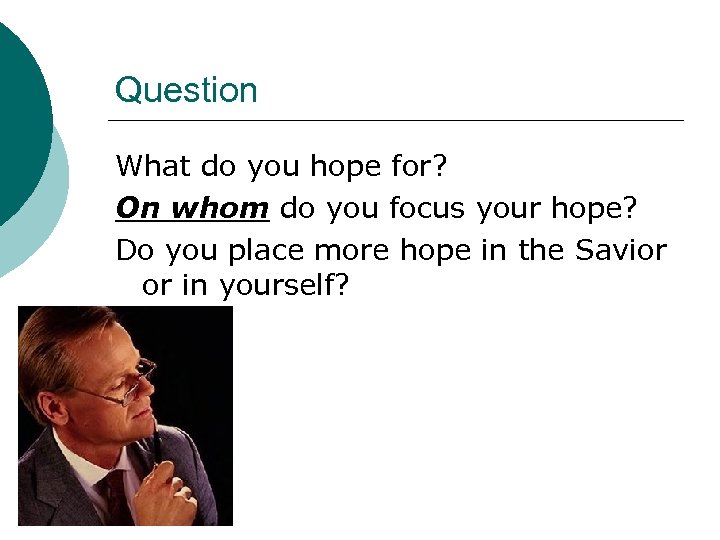 Question

What do you hope for?

On whom do you focus your hope?

Do you place more hope in the Savior or in yourself?